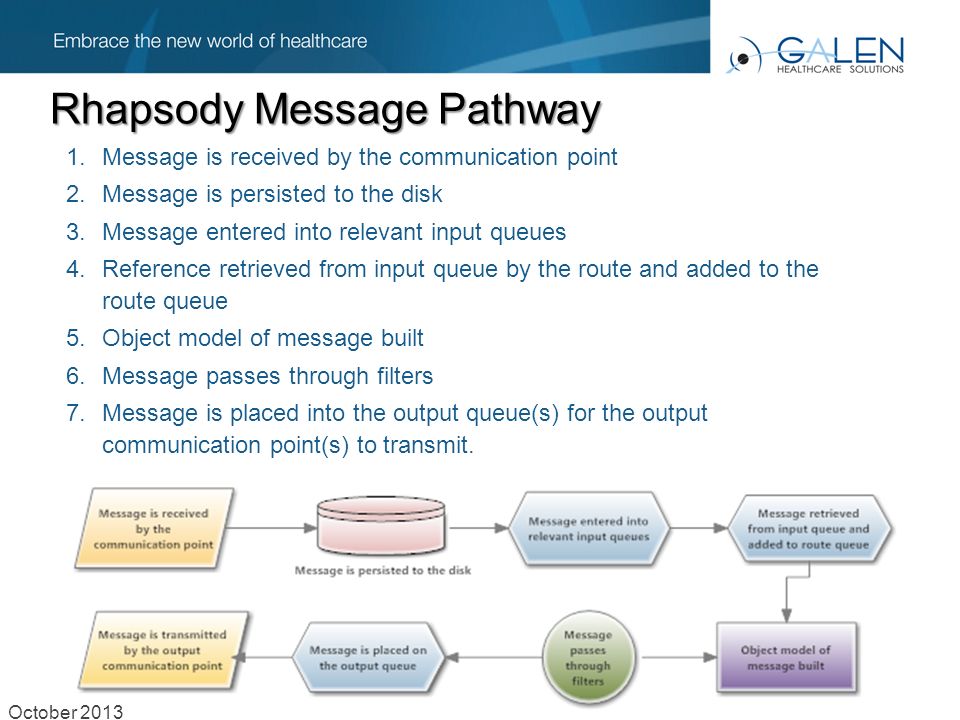 Embrace the new world of healthcare

GALEN
HEALTHCARE SOLUTIONS

Rhapsody Message Pathway

1. Message is received by the communication point
2. Message is persisted to the disk
3. Message entered into relevant input queues
4. Reference retrieved from input queue by the route and added to the route queue
5. Object model of message built
6. Message passes through filters
7. Message is placed into the output queue(s) for the output communication point(s) to transmit.

Message is received by the communication point

Message is persisted to the disk

Message entered into relevant input queues

Message retrieved from input queue and added to route queue

Object model of message built

Message passes through filters

Message is placed on the output queue

Message is transmitted by the output communication point

October 2013